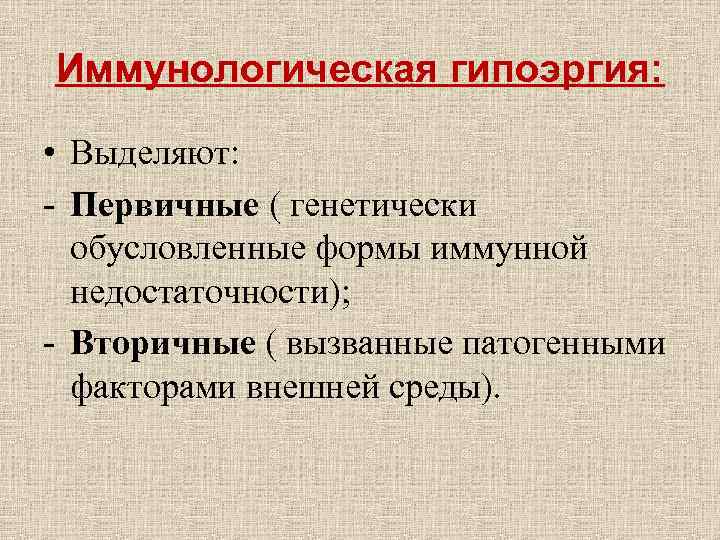 Иммунологическая гипоэргия:

• Выделяют:
- Первичные ( генетически обусловленные формы иммунной недостаточности);
- Вторичные ( вызванные патогенными факторами внешней среды).